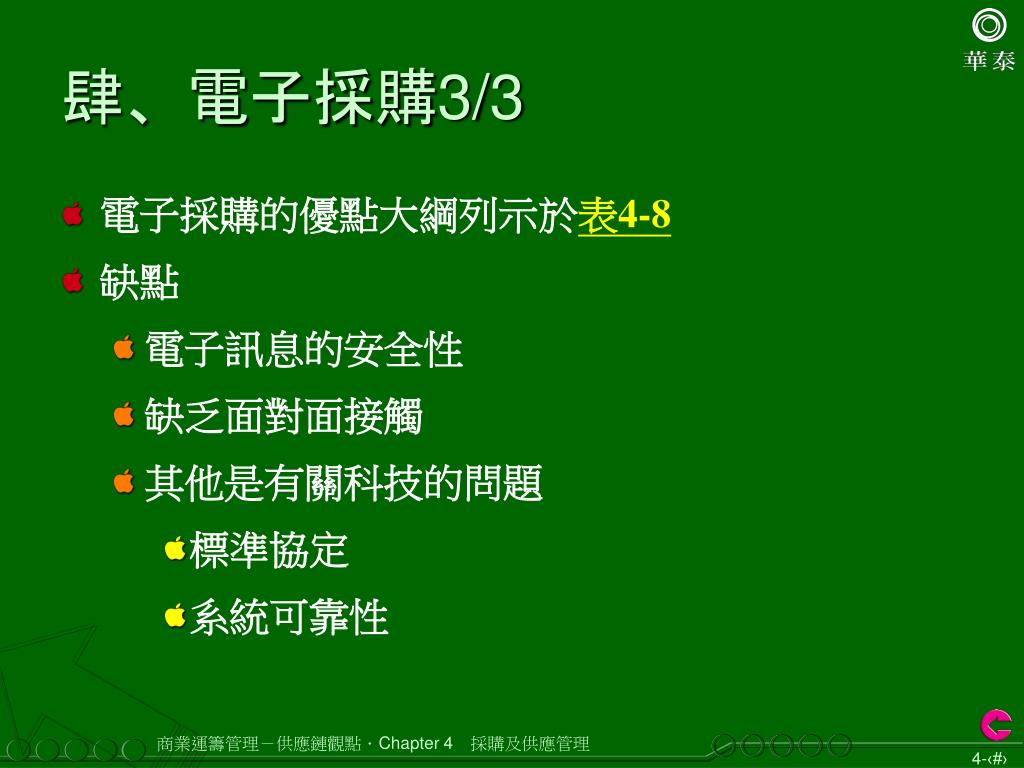 華泰

肆、電子採購3/3

電子採購的優點大綱列示於表4-8

缺點

電子訊息的安全性

缺乏面對面接觸

其他是有關科技的問題

標準協定

系統可靠性

商業運籌管理－供應鏈觀點．Chapter 4　採購及供應管理

4-‹#›